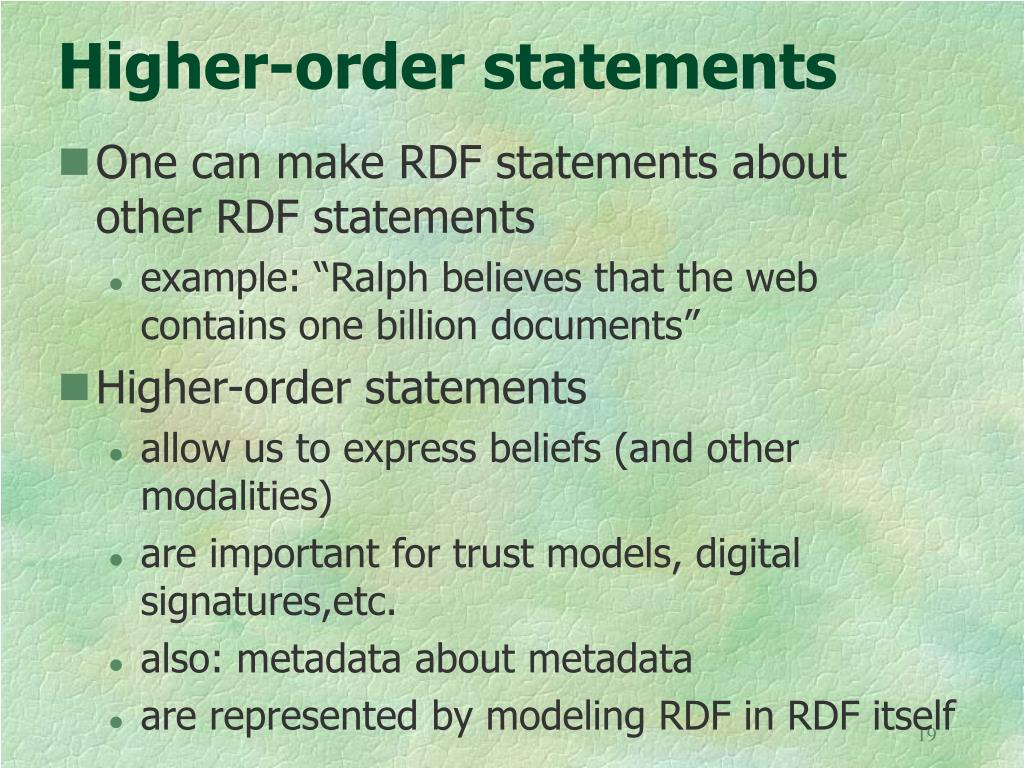 Higher-order statements

One can make RDF statements about other RDF statements

example: “Ralph believes that the web contains one billion documents”

Higher-order statements

allow us to express beliefs (and other modalities)

are important for trust models, digital signatures,etc.

also: metadata about metadata

are represented by modeling RDF in RDF itself

19